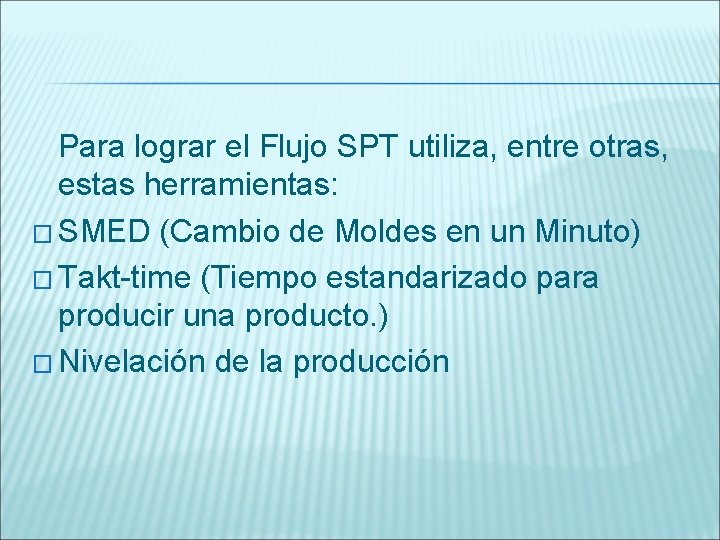 Para lograr el Flujo SPT utiliza, entre otras, estas herramientas:

□ SMED (Cambio de Moldes en un Minuto)

□ Takt-time (Tiempo estandarizado para producir una producto.)

□ Nivelación de la producción